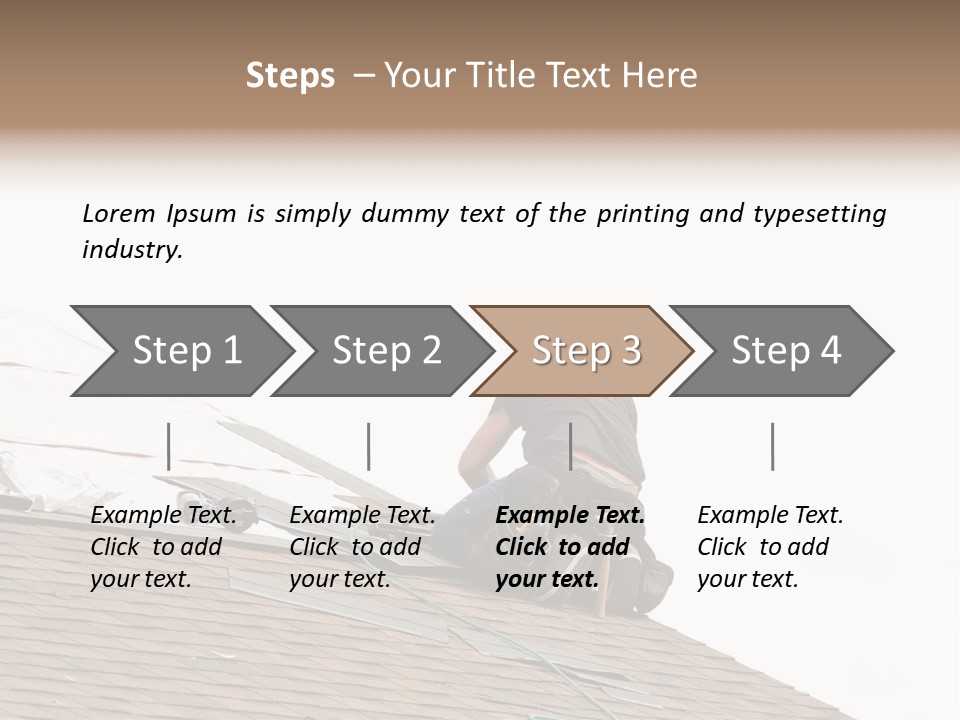 Steps – Your Title Text Here

Lorem Ipsum is simply dummy text of the printing and typesetting industry.

Step 1

Step 2

Step 3

Step 4

Example Text. Click to add your text.

Example Text. Click to add your text.

Example Text. Click to add your text.

Example Text. Click to add your text.